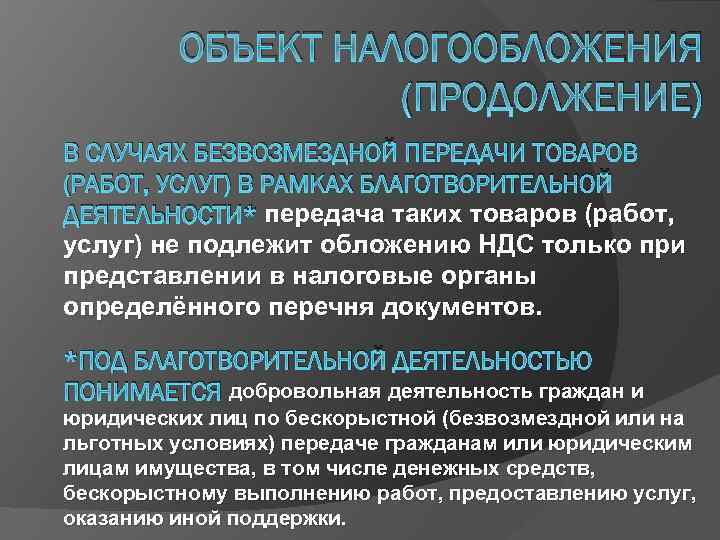 ОБЪЕКТ НАЛОГООБЛОЖЕНИЯ (ПРОДОЛЖЕНИЕ)

В СЛУЧАЯХ БЕЗВОЗМЕЗДНОЙ ПЕРЕДАЧИ ТОВАРОВ (РАБОТ, УСЛУГ) В РАМКАХ БЛАГОТВОРИТЕЛЬНОЙ ДЕЯТЕЛЬНОСТИ* передача таких товаров (работ, услуг) не подлежит обложению НДС только при представлении в налоговые органы определённого перечня документов.

*ПОД БЛАГОТВОРИТЕЛЬНОЙ ДЕЯТЕЛЬНОСТЬЮ ПОНИМАЕТСЯ добровольная деятельность граждан и юридических лиц по бескорыстной (безвозмездной или на льготных условиях) передаче гражданам или юридическим лицам имущества, в том числе денежных средств, бескорыстному выполнению работ, предоставлению услуг, оказанию иной поддержки.